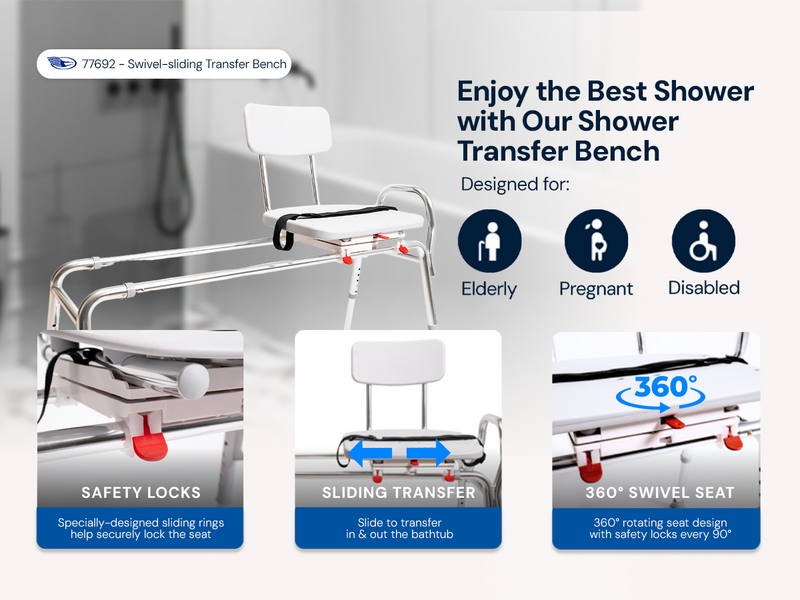 77692 - Swivel-sliding Transfer Bench

Enjoy the Best Shower with Our Shower Transfer Bench

Designed for:

Elderly

Pregnant

Disabled

SAFETY LOCKS

Specially-designed sliding rings help securely lock the seat

SLIDING TRANSFER

Slide to transfer in & out the bathtub

360°

360° SWIVEL SEAT

360° rotating seat design with safety locks every 90°